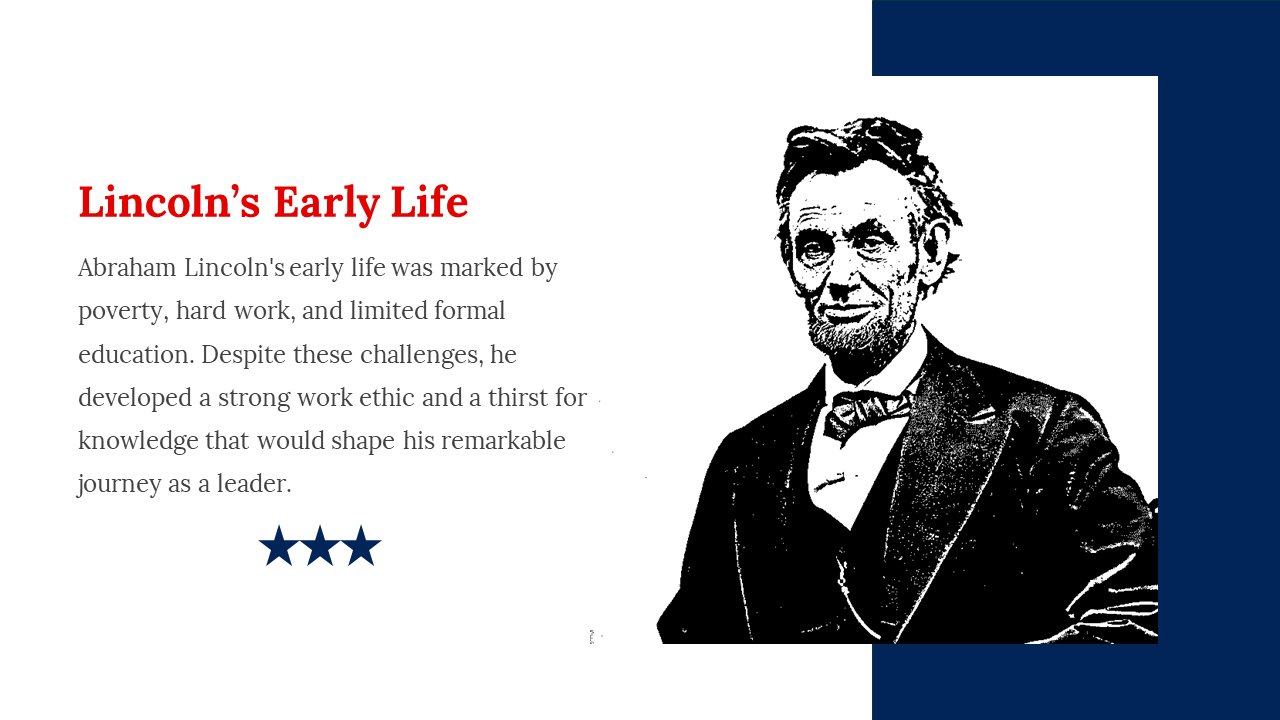 Lincoln’s Early Life

Abraham Lincoln's early life was marked by poverty, hard work, and limited formal education. Despite these challenges, he developed a strong work ethic and a thirst for knowledge that would shape his remarkable journey as a leader.